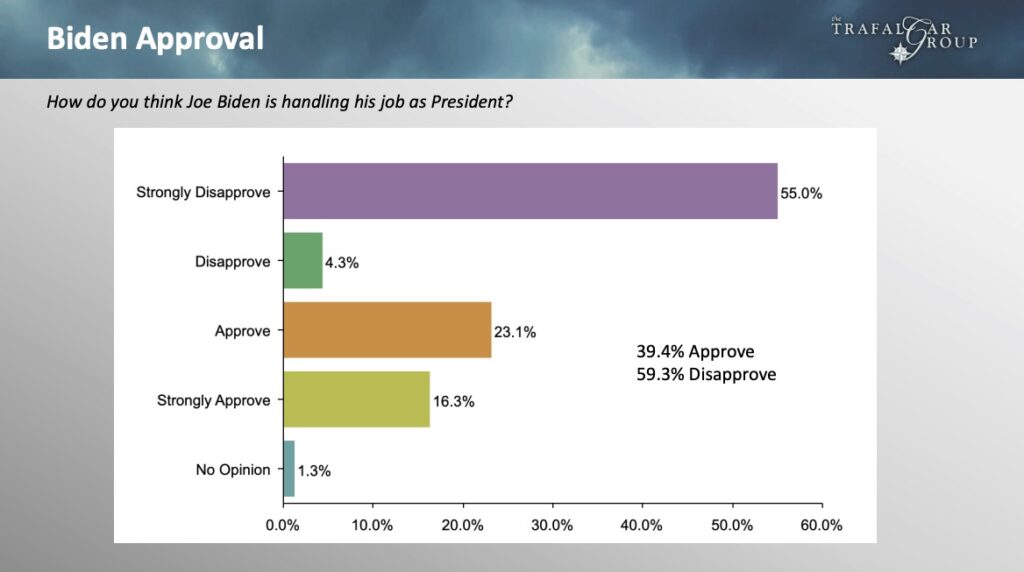 Biden Approval

the TRAFALGAR GROUP

How do you think Joe Biden is handling his job as President?

Strongly Disapprove
55.0%
Disapprove
4.3%
Approve
23.1%
Strongly Approve
16.3%
No Opinion
1.3%

39.4% Approve
59.3% Disapprove

0.0% 10.0% 20.0% 30.0% 40.0% 50.0% 60.0%